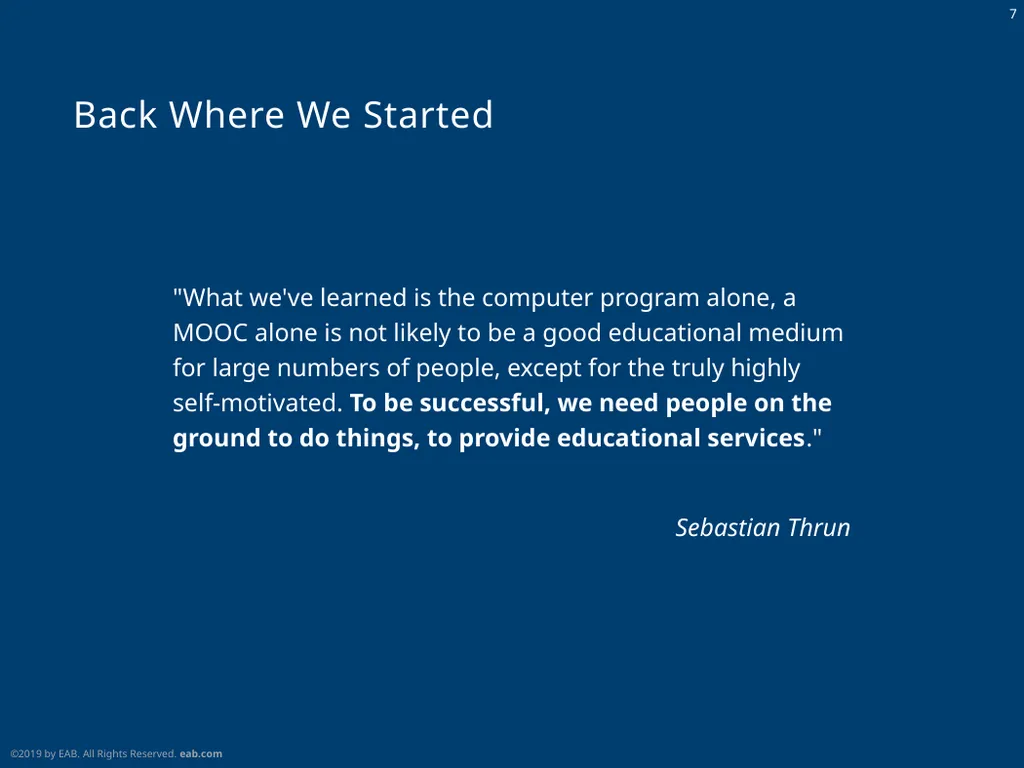 7

Back Where We Started

"What we've learned is the computer program alone, a MOOC alone is not likely to be a good educational medium for large numbers of people, except for the truly highly self-motivated. To be successful, we need people on the ground to do things, to provide educational services."

Sebastian Thrun

©2019 by EAB. All Rights Reserved. eab.com